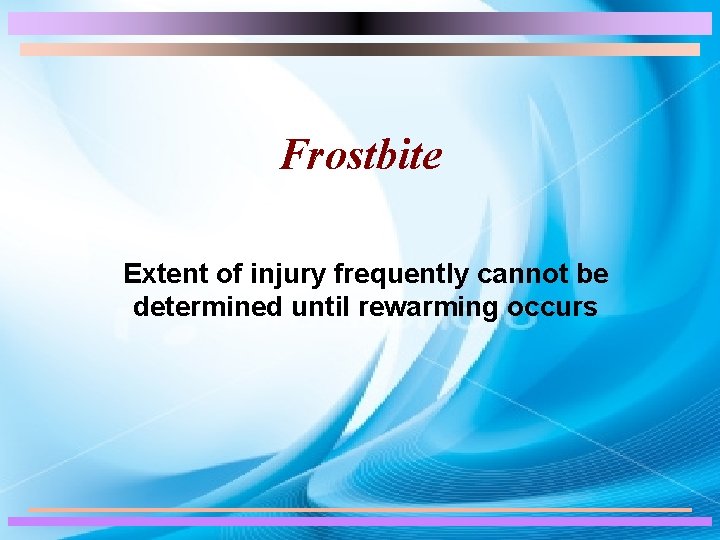 Frostbite

Extent of injury frequently cannot be determined until rewarming occurs